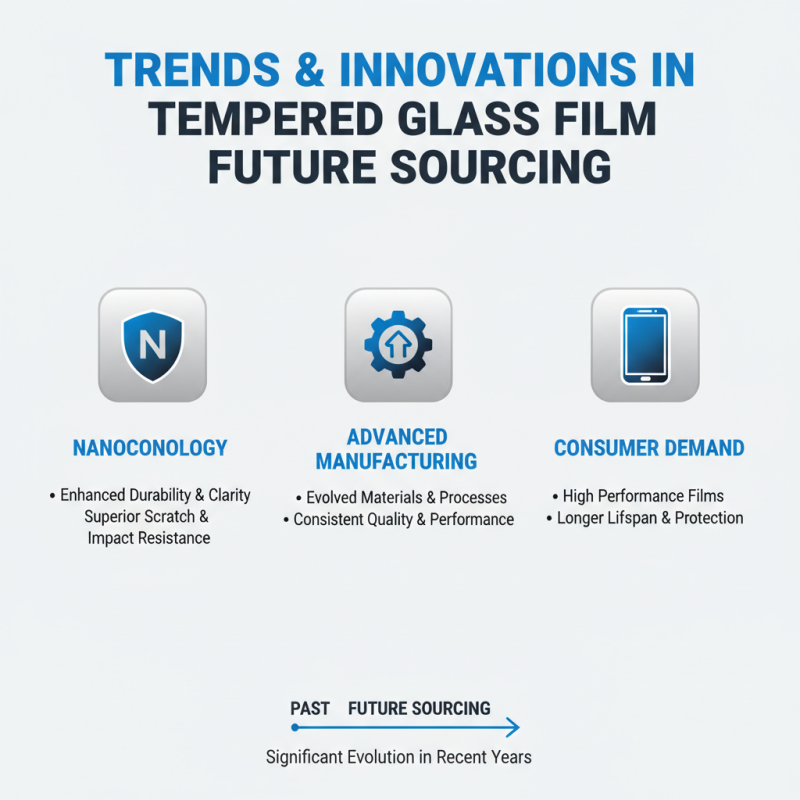 TRENDS & INNOVATIONS IN
TEMPERED GLASS FILM
FUTURE SOURCING

N

NANOCONOLOGY

• Enhanced Durability & Clarity
Superior Scratch & Impact Resistance

ADVANCED MANUFACTURING

• Evolved Materials & Processes
• Consistent Quality & Performance

CONSUMER DEMAND

• High Performance Films
• Longer Lifspan & Protection

PAST FUTURE SOURCING

Significant Evolution in Recent Years